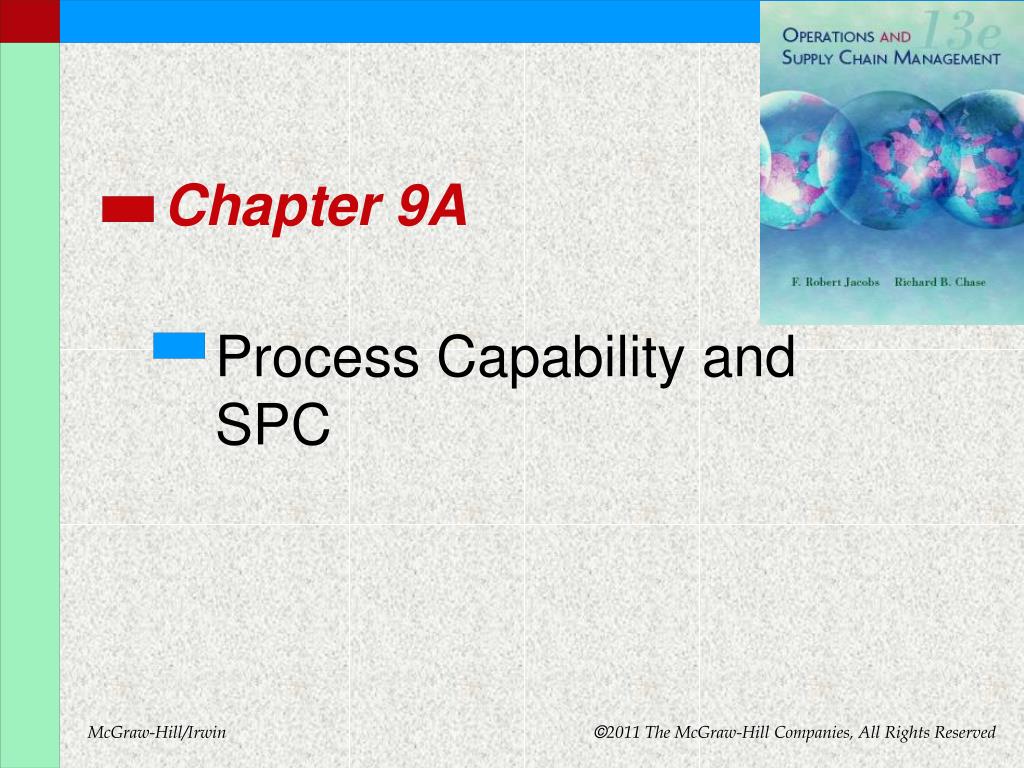 OPERATIONS AND SUPPLY CHAIN MANAGEMENT 13e

F. Robert Jacobs Richard B. Chase

Chapter 9A

Process Capability and SPC

McGraw-Hill/Irwin

©2011 The McGraw-Hill Companies, All Rights Reserved